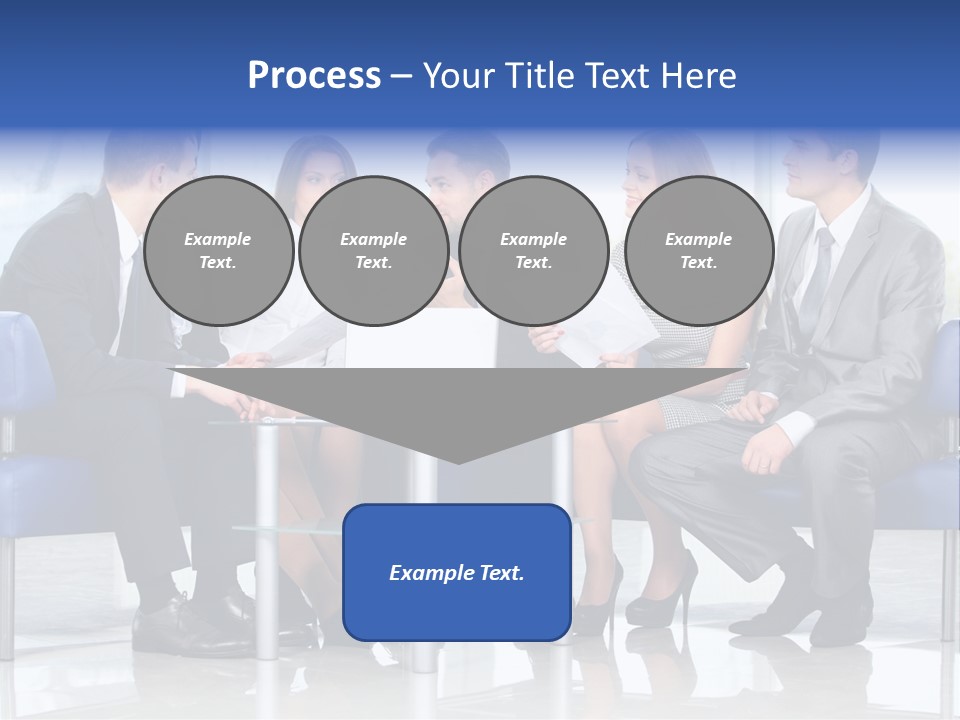 Process – Your Title Text Here

Example Text.

Example Text.

Example Text.

Example Text.

Example Text.